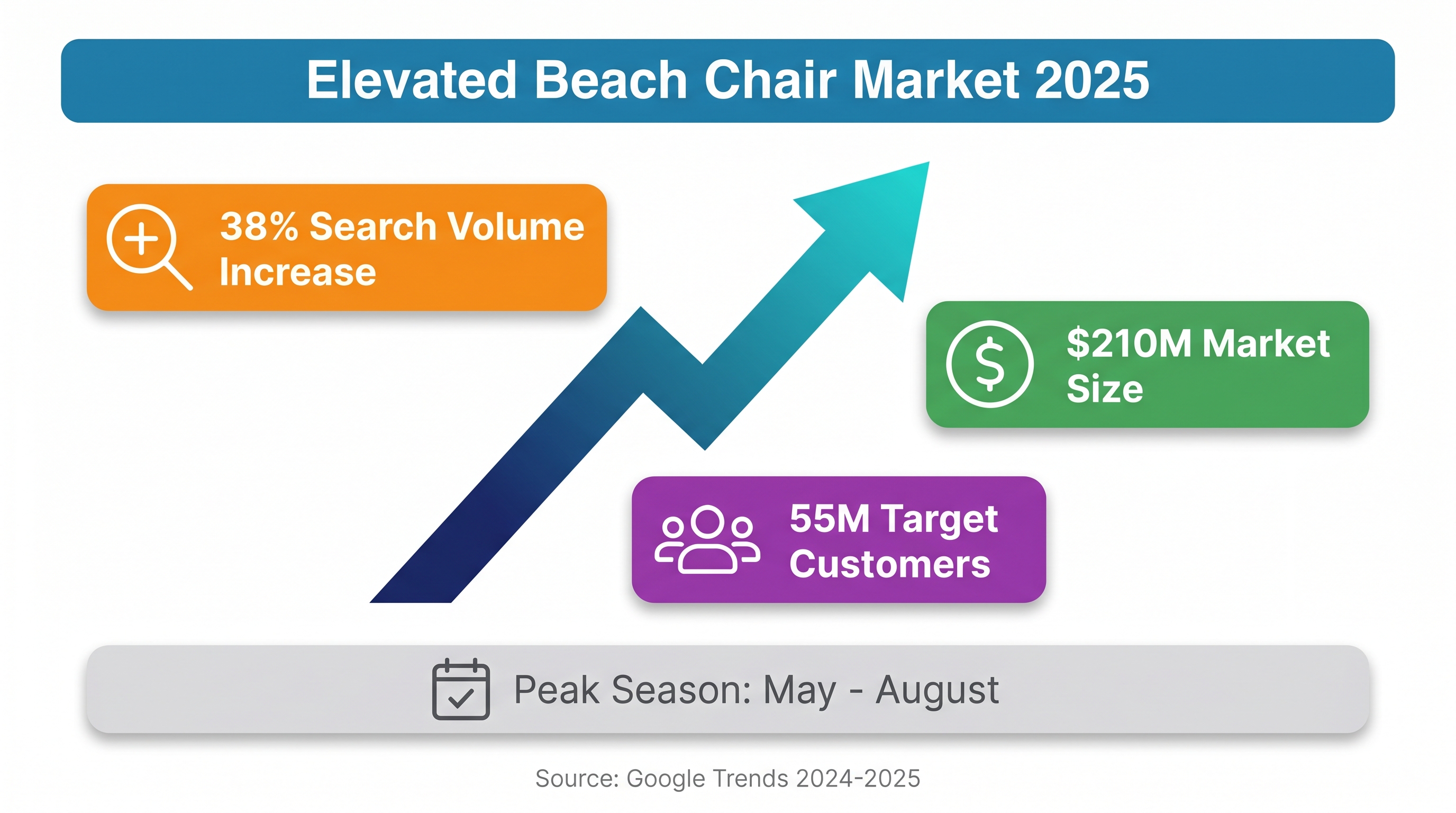 Elevated Beach Chair Market 2025

38% Search Volume Increase

$210M Market Size

55M Target Customers

Peak Season: May - August

Source: Google Trends 2024-2025